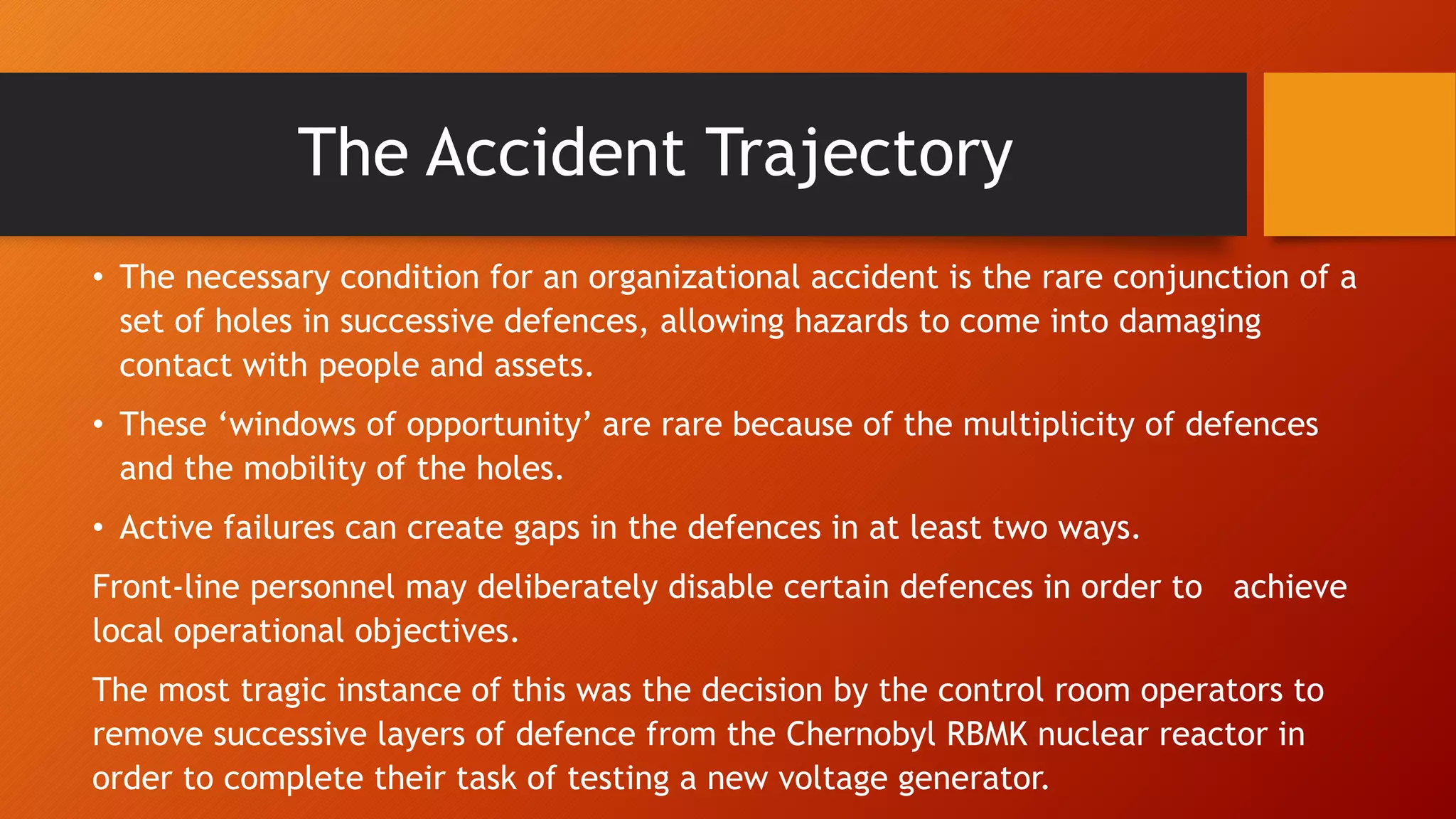 The Accident Trajectory

• The necessary condition for an organizational accident is the rare conjunction of a set of holes in successive defences, allowing hazards to come into damaging contact with people and assets.

• These ‘windows of opportunity’ are rare because of the multiplicity of defences and the mobility of the holes.

• Active failures can create gaps in the defences in at least two ways.

Front-line personnel may deliberately disable certain defences in order to achieve local operational objectives.

The most tragic instance of this was the decision by the control room operators to remove successive layers of defence from the Chernobyl RBMK nuclear reactor in order to complete their task of testing a new voltage generator.